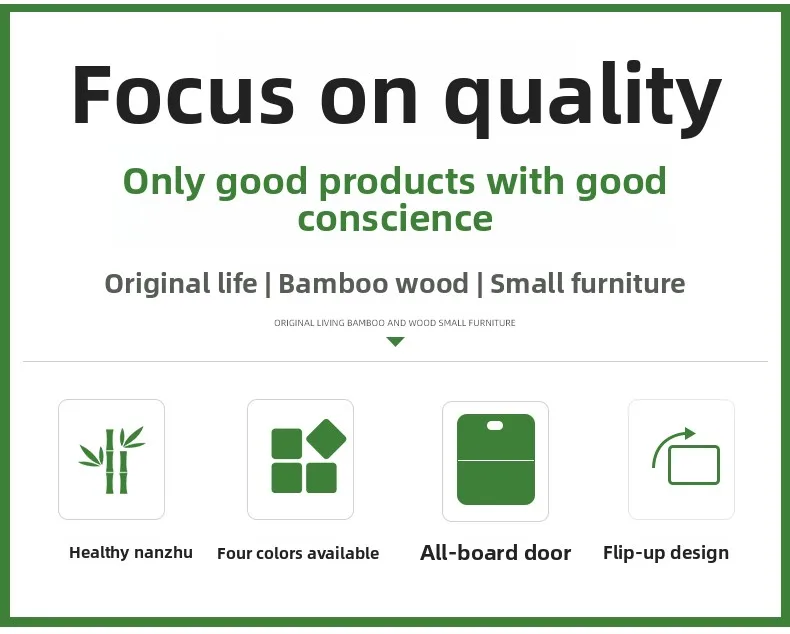 Focus on quality

Only good products with good conscience

Original life | Bamboo wood | Small furniture

ORIGINAL LIVING BAMBOO AND WOOD SMALL FURNITURE

Healthy nanzhu

Four colors available

All-board door

Flip-up design